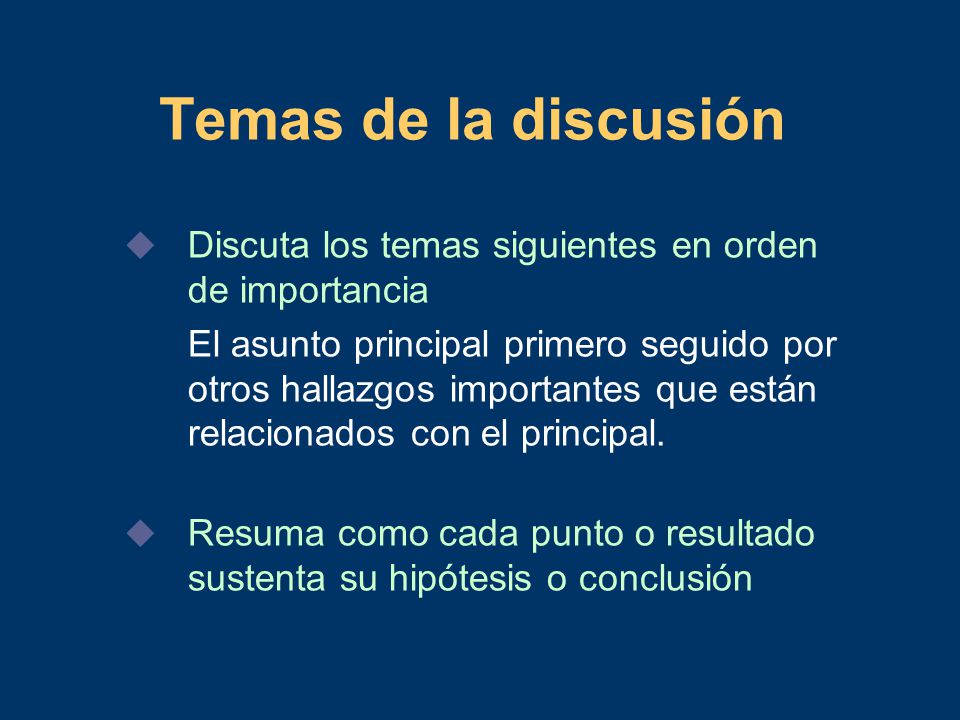 Temas de la discusión

Discuta los temas siguientes en orden de importancia

El asunto principal primero seguido por otros hallazgos importantes que están relacionados con el principal.

Resuma como cada punto o resultado sustenta su hipótesis o conclusión